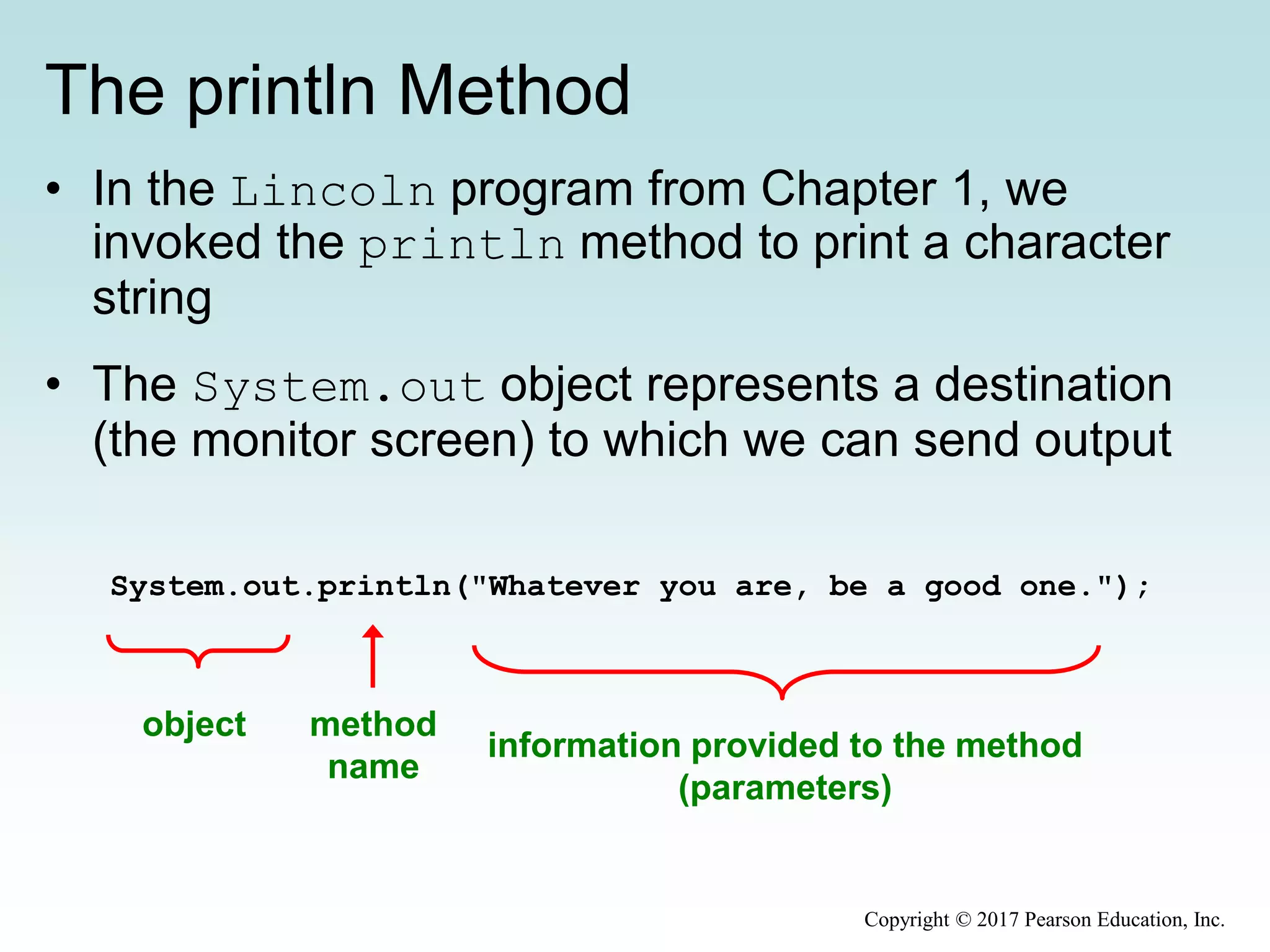 The println Method

• In the Lincoln program from Chapter 1, we invoked the println method to print a character string

• The System.out object represents a destination (the monitor screen) to which we can send output

System.out.println("Whatever you are, be a good one.");

object

method name

information provided to the method (parameters)

Copyright © 2017 Pearson Education, Inc.